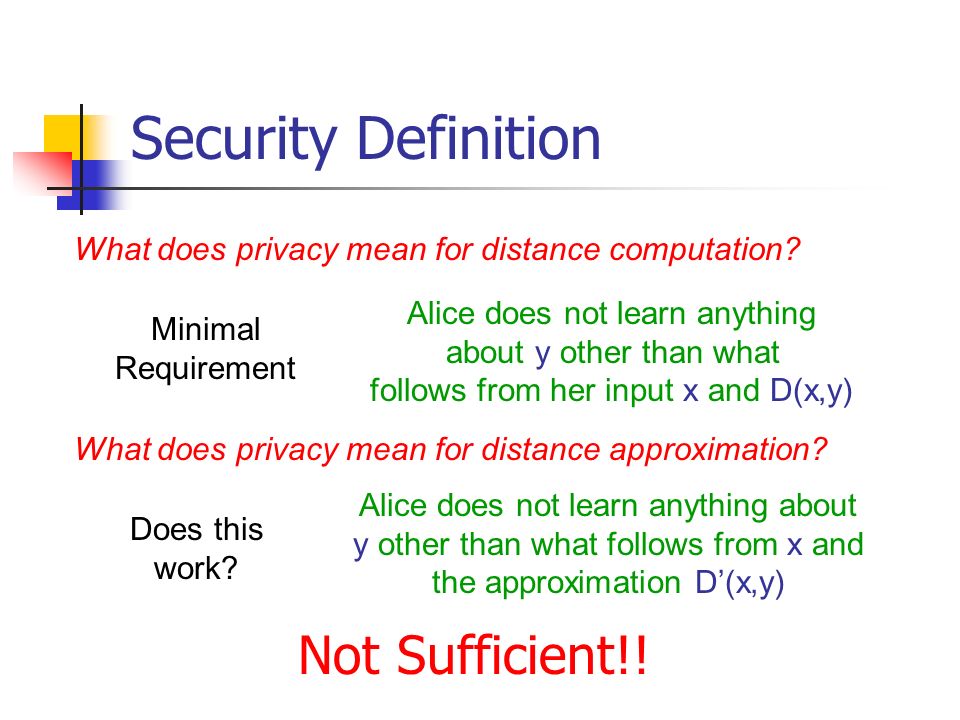 Security Definition

What does privacy mean for distance computation?

Minimal Requirement

Alice does not learn anything about y other than what follows from her input x and D(x,y)

What does privacy mean for distance approximation?

Does this work?

Alice does not learn anything about y other than what follows from x and the approximation D'(x,y)

Not Sufficient!!